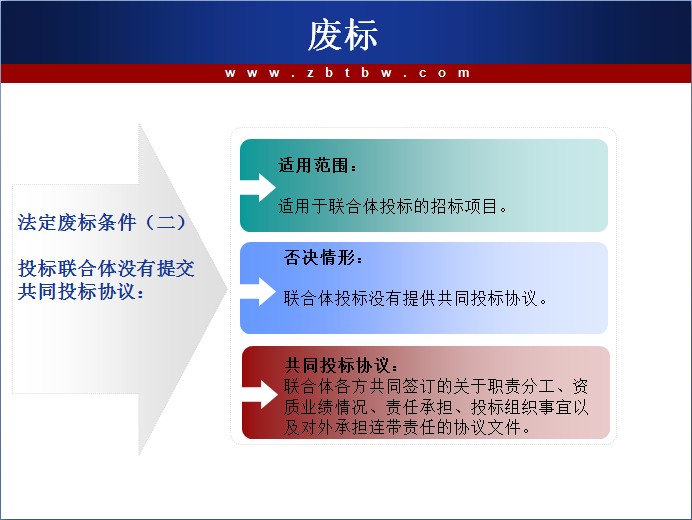 废标

www.zbtbw.com

法定废标条件（二）

投标联合体没有提交共同投标协议：

适用范围：

适用于联合体投标的招标项目。

否决情形：

联合体投标没有提供共同投标协议。

共同投标协议：

联合体各方共同签订的关于职责分工、资质业绩情况、责任承担、投标组织事宜以及对外承担连带责任的协议文件。